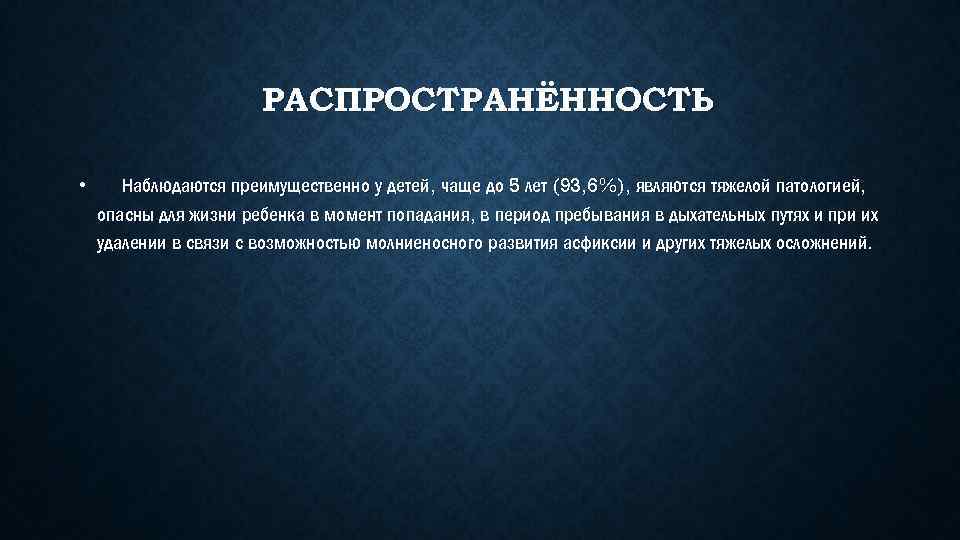 РАСПРОСТРАНЁННОСТЬ

• Наблюдаются преимущественно у детей, чаще до 5 лет (93,6%), являются тяжелой патологией, опасны для жизни ребенка в момент попадания, в период пребывания в дыхательных путях и при их удалении в связи с возможностью молниеносного развития асфиксии и других тяжелых осложнений.